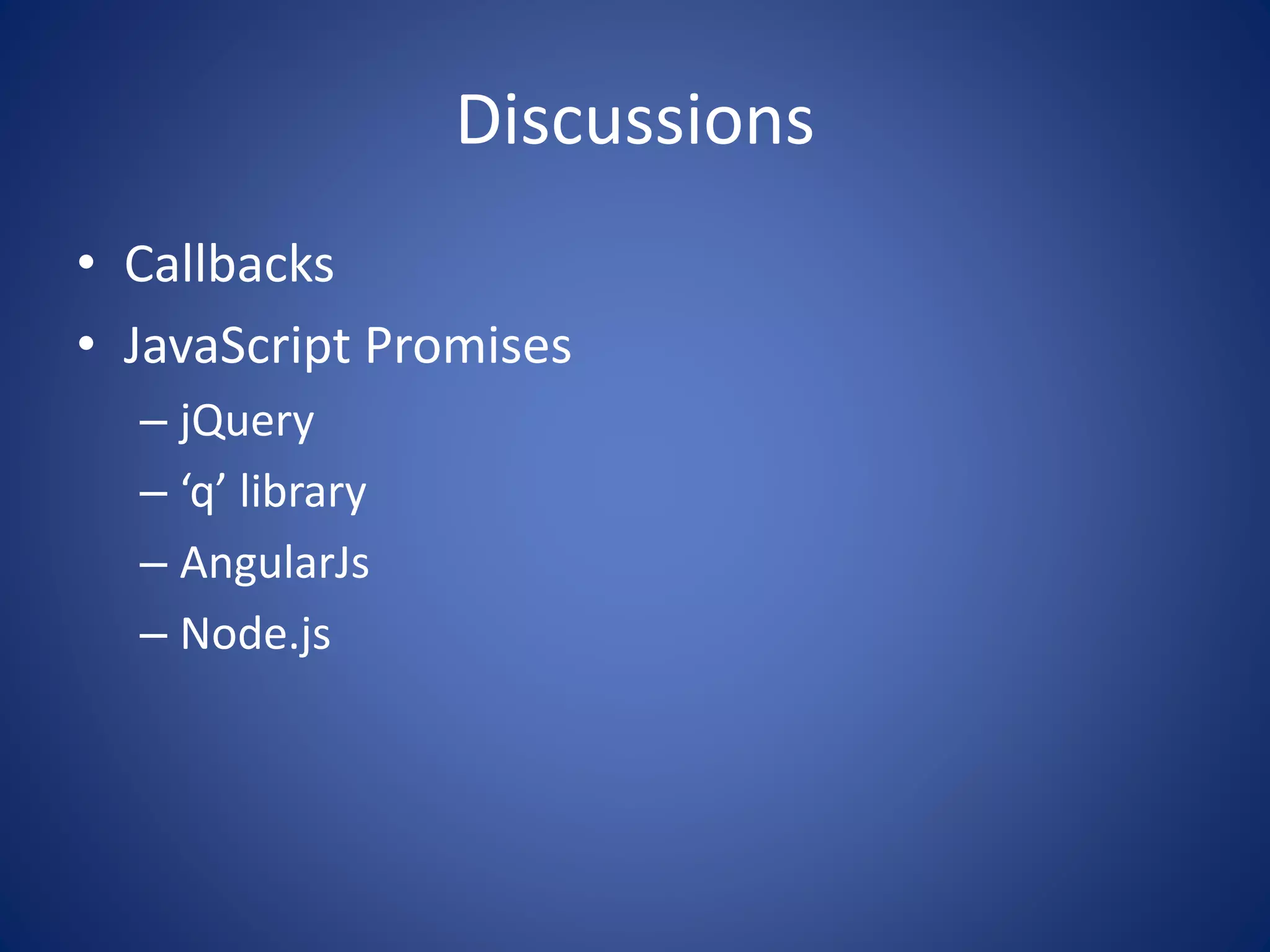 Discussions

• Callbacks
• JavaScript Promises
– jQuery
– ‘q’ library
– AngularJs
– Node.js